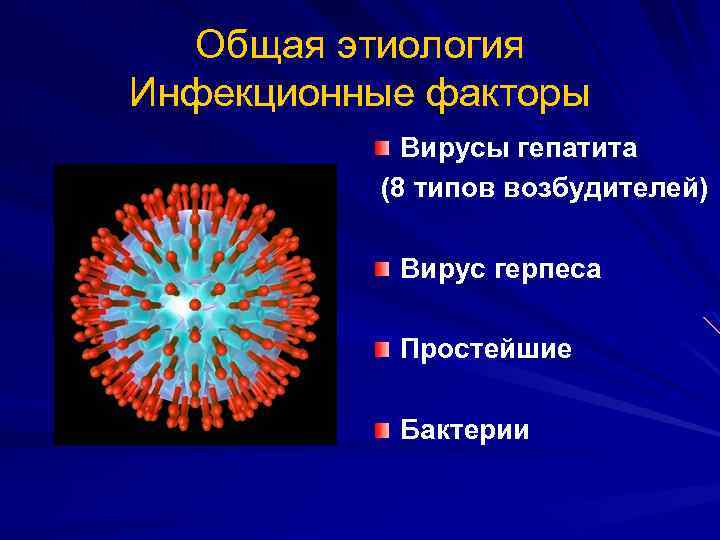 Общая этиология
Инфекционные факторы

Вирусы гепатита (8 типов возбудителей)

Вирус герпеса

Простейшие

Бактерии